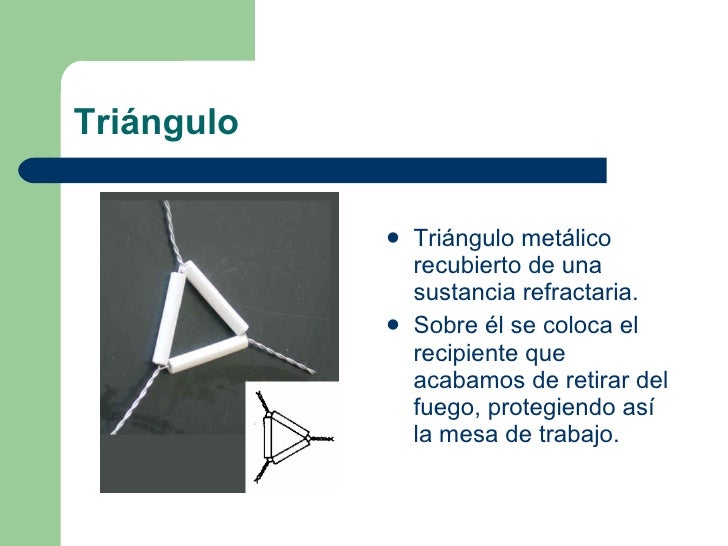 Triángulo

- Triángulo metálico recubierto de una sustancia refractaria.
- Sobre él se coloca el recipiente que acabamos de retirar del fuego, protegiendo así la mesa de trabajo.